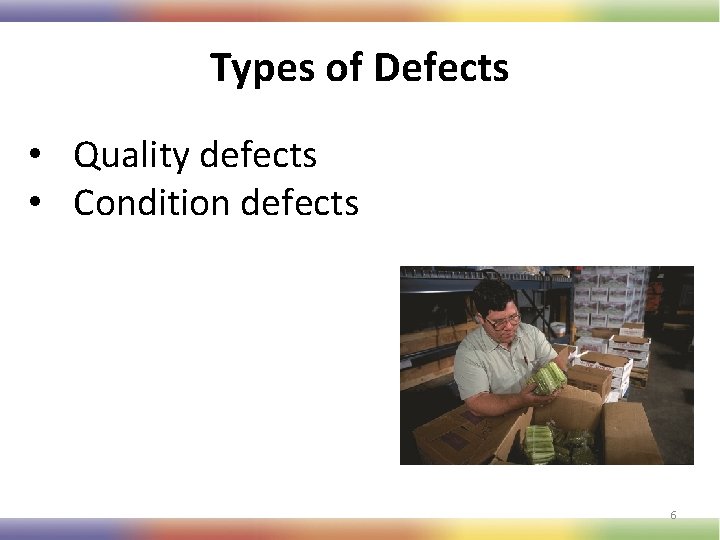 Types of Defects

• Quality defects
• Condition defects

6